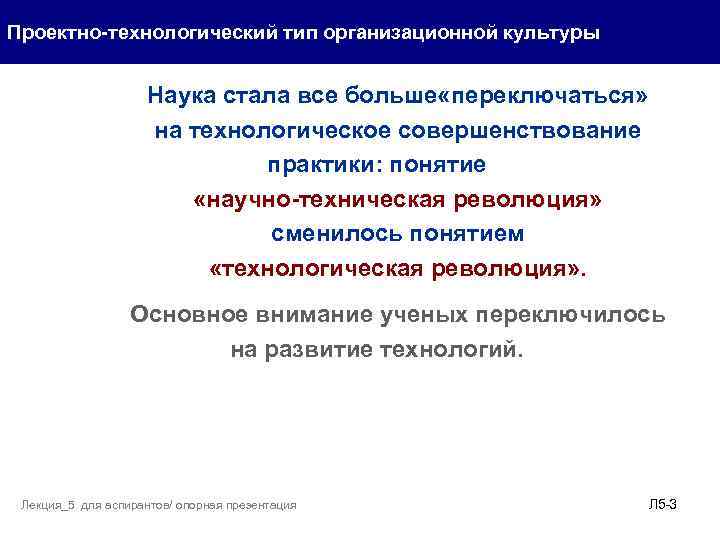 Проектно-технологический тип организационной культуры

Наука стала все больше«переключаться» на технологическое совершенствование практики: понятие «научно-техническая революция» сменилось понятием «технологическая революция».

Основное внимание ученых переключилось на развитие технологий.

Лекция_5 для аспирантов/ опорная презентация

Л5-3